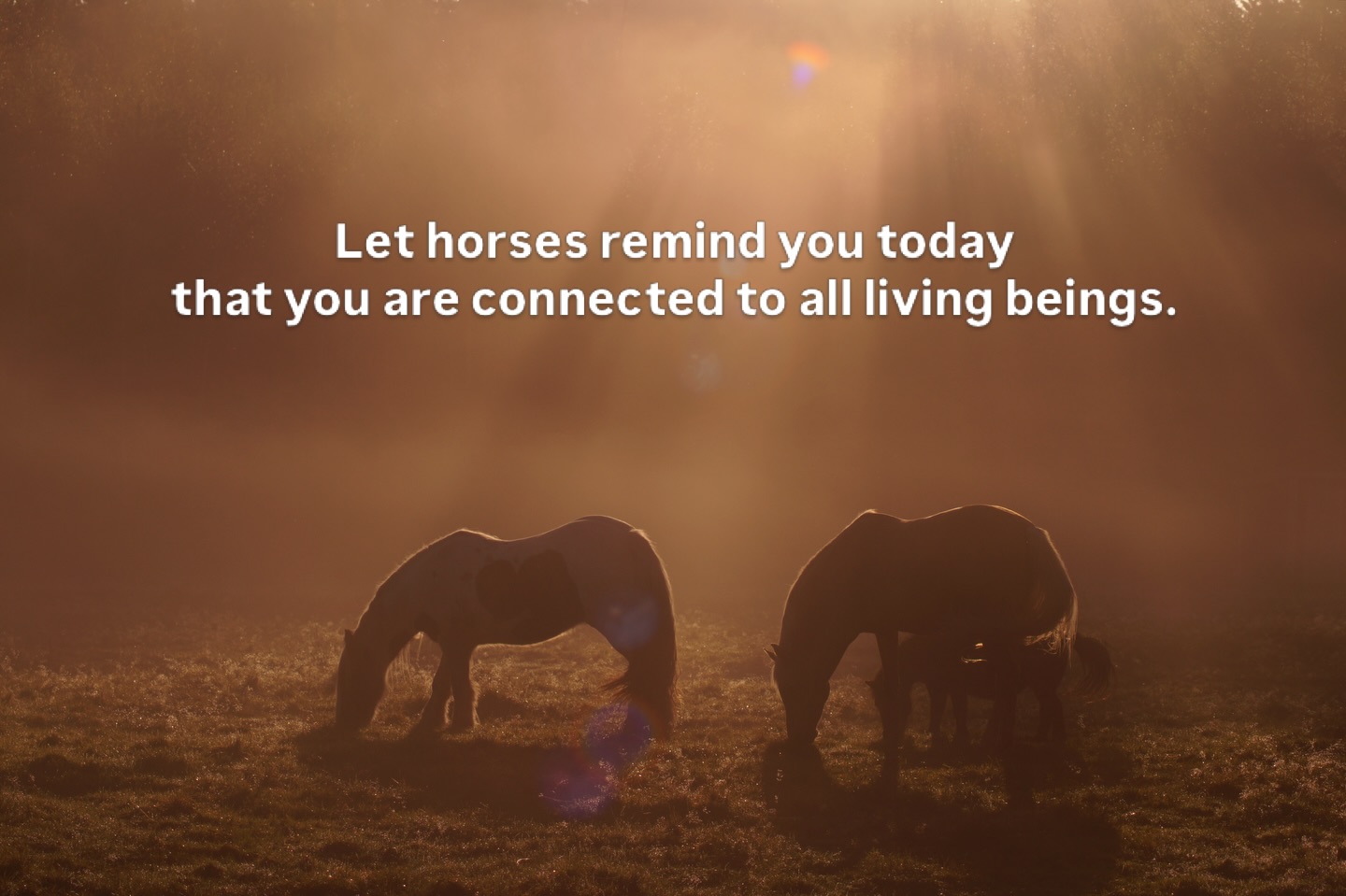 Let horses remind you today
that you are connected to all living beings.